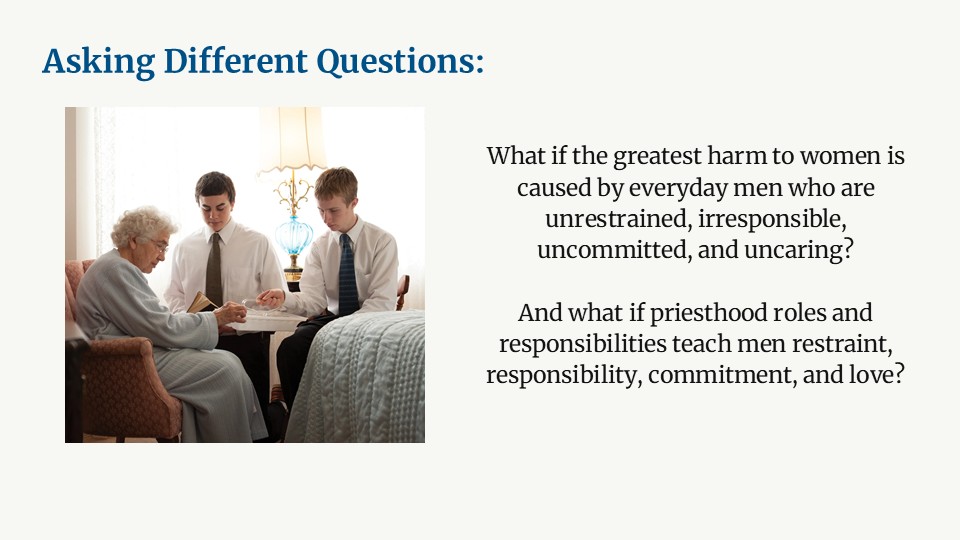 Asking Different Questions:

What if the greatest harm to women is caused by everyday men who are unrestrained, irresponsible, uncommitted, and uncaring?

And what if priesthood roles and responsibilities teach men restraint, responsibility, commitment, and love?